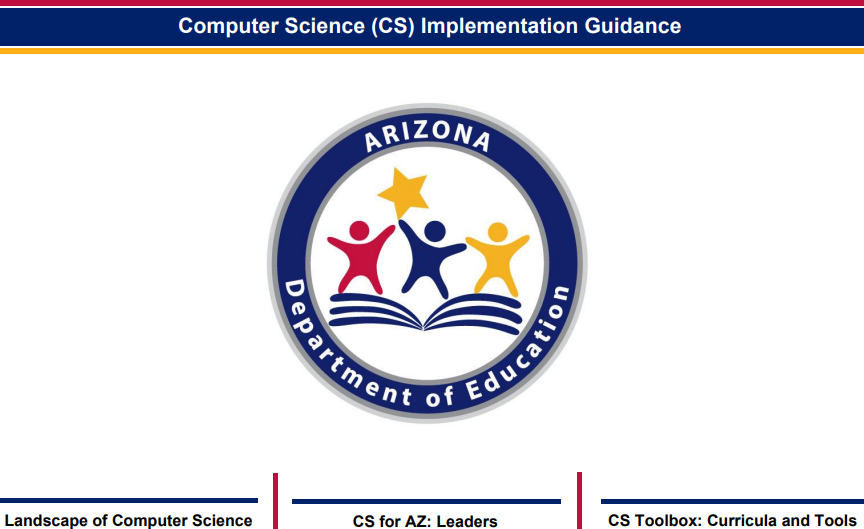 Computer Science (CS) Implementation Guidance

ARIZONA
Department of Education

Landscape of Computer Science

CS for AZ: Leaders

CS Toolbox: Curricula and Tools